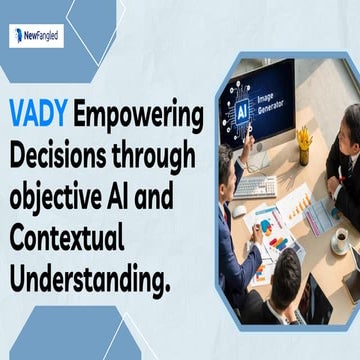 NewFangled

VADY Empowering Decisions through objective AI and Contextual Understanding.

AI

Image Generator